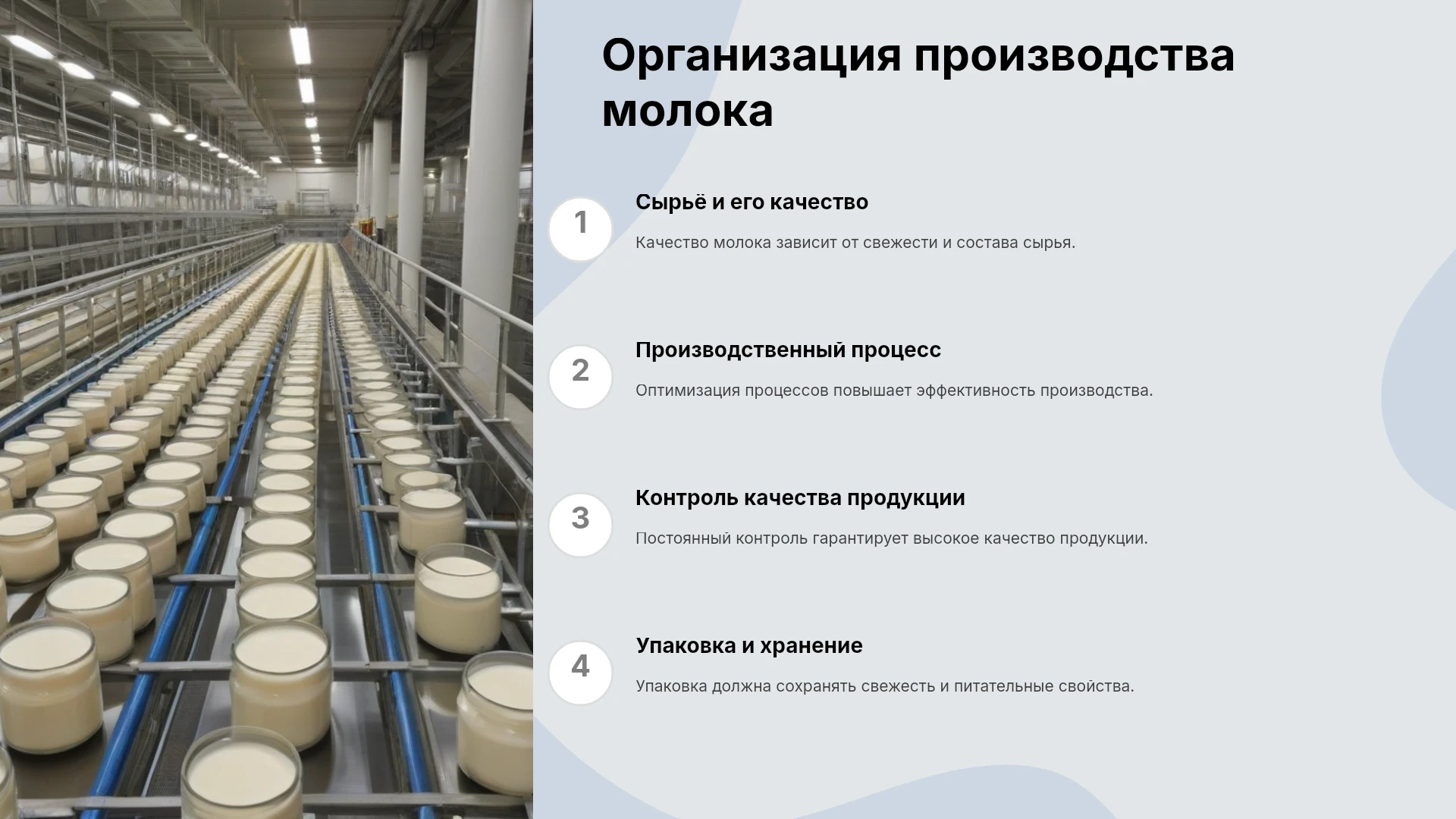 Организация производства молока

1

Сырьё и его качество

Качество молока зависит от свежести и состава сырья.

2

Производственный процесс

Оптимизация процессов повышает эффективность производства.

3

Контроль качества продукции

Постоянный контроль гарантирует высокое качество продукции.

4

Упаковка и хранение

Упаковка должна сохранять свежесть и питательные свойства.